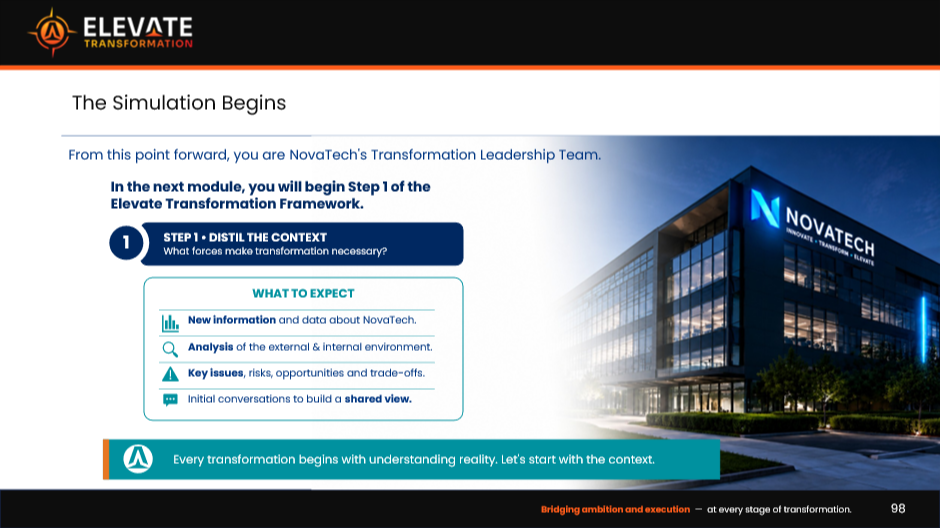 ELEVATE
TRANSFORMATION

The Simulation Begins

From this point forward, you are NovaTech's Transformation Leadership Team.

In the next module, you will begin Step 1 of the Elevate Transformation Framework.

1 STEP 1 • DISTIL THE CONTEXT
What forces make transformation necessary?

WHAT TO EXPECT

New information and data about NovaTech.

Analysis of the external & internal environment.

Key issues, risks, opportunities and trade-offs.

Initial conversations to build a shared view.

NOVATECH
INNOVATE • TRANSFORM • ELEVATE

Every transformation begins with understanding reality. Let's start with the context.

Bridging ambition and execution — at every stage of transformation. 98